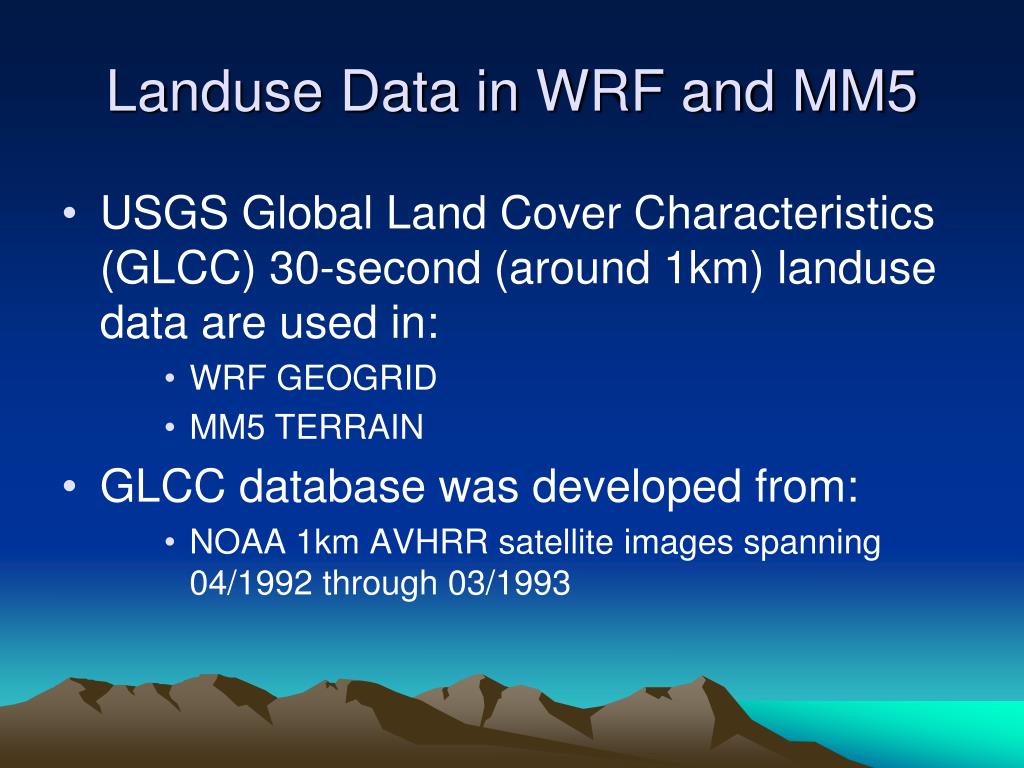 Landuse Data in WRF and MM5

• USGS Global Land Cover Characteristics (GLCC) 30-second (around 1km) landuse data are used in:
  • WRF GEOGRID
  • MM5 TERRAIN
• GLCC database was developed from:
  • NOAA 1km AVHRR satellite images spanning 04/1992 through 03/1993